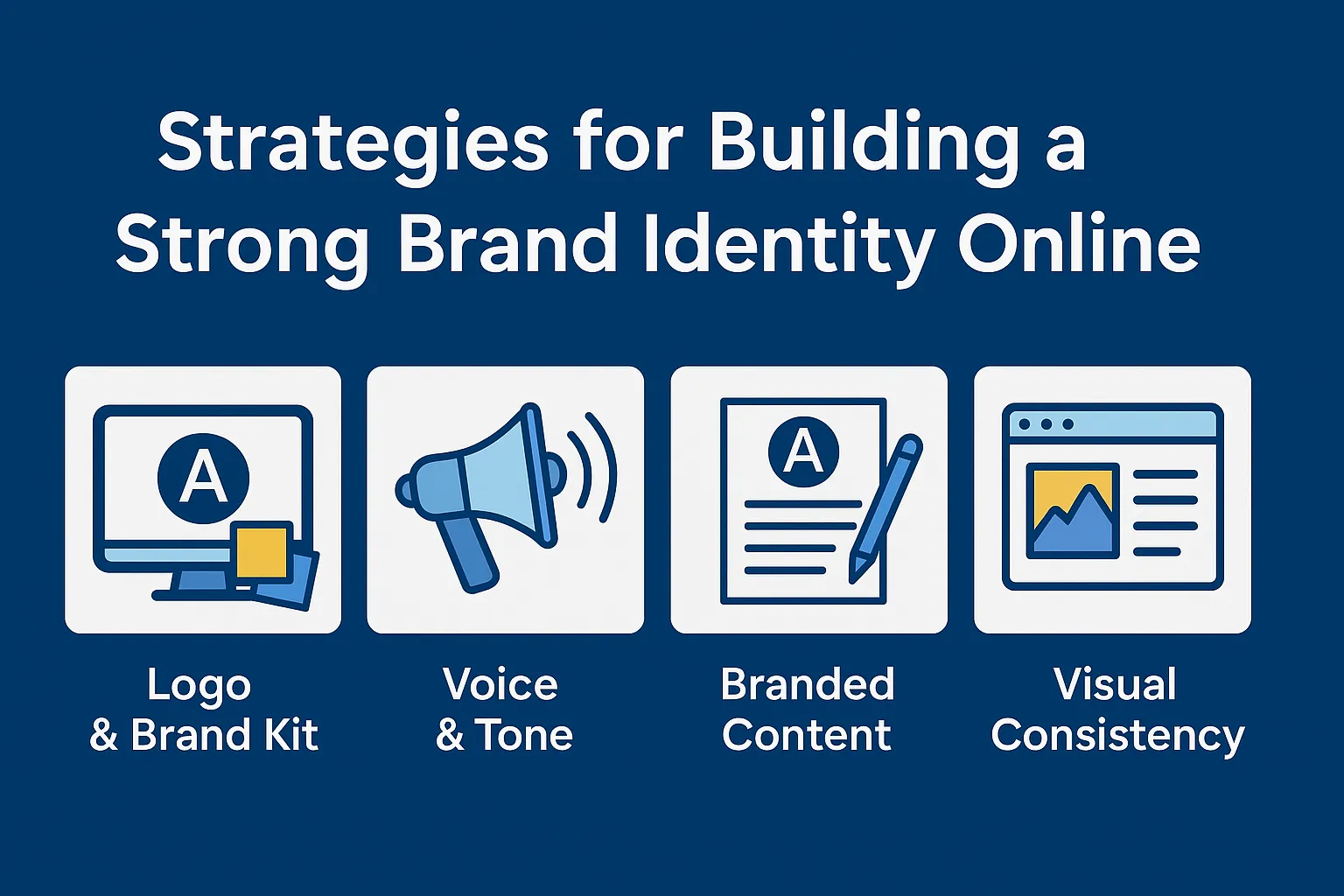 Strategies for Building a Strong Brand Identity Online

A

Logo & Brand Kit

Voice & Tone

A

Branded Content

Visual Consistency